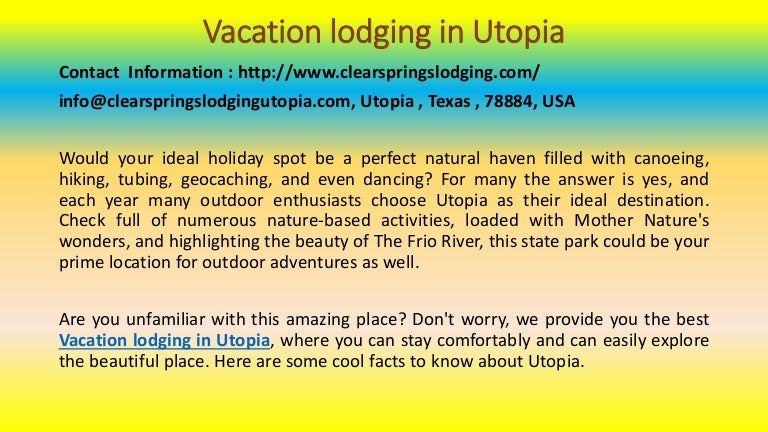 Vacation lodging in Utopia

Contact Information : http://www.clearspringslodging.com/

info@clearspringslodgingutopia.com, Utopia , Texas , 78884, USA

Would your ideal holiday spot be a perfect natural haven filled with canoeing, hiking, tubing, geocaching, and even dancing? For many the answer is yes, and each year many outdoor enthusiasts choose Utopia as their ideal destination. Check full of numerous nature-based activities, loaded with Mother Nature's wonders, and highlighting the beauty of The Frio River, this state park could be your prime location for outdoor adventures as well.

Are you unfamiliar with this amazing place? Don't worry, we provide you the best Vacation lodging in Utopia, where you can stay comfortably and can easily explore the beautiful place. Here are some cool facts to know about Utopia.